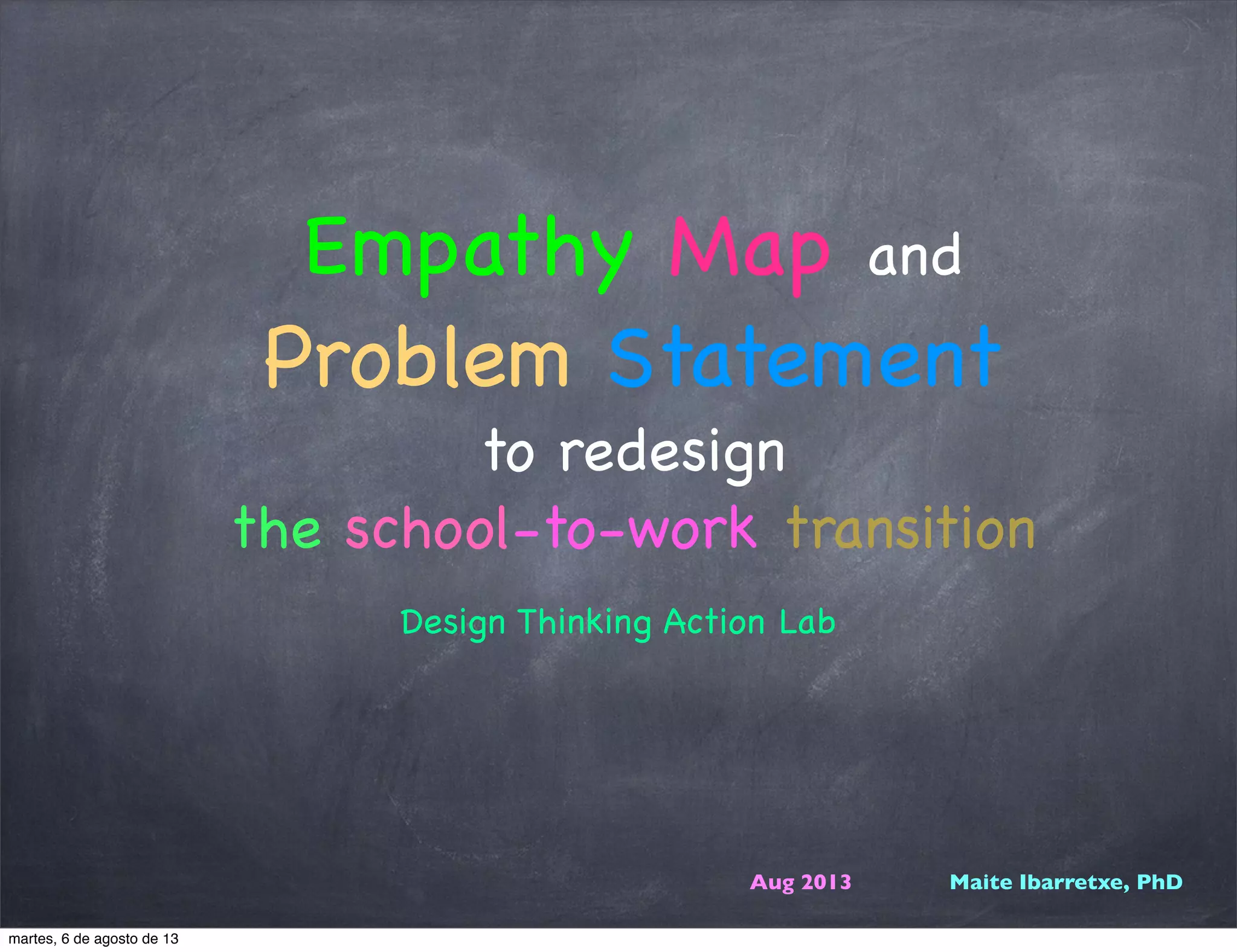 Empathy Map and
Problem Statement
to redesign
the school-to-work transition

Design Thinking Action Lab

Aug 2013 Maite Ibarretxe, PhD

martes, 6 de agosto de 13